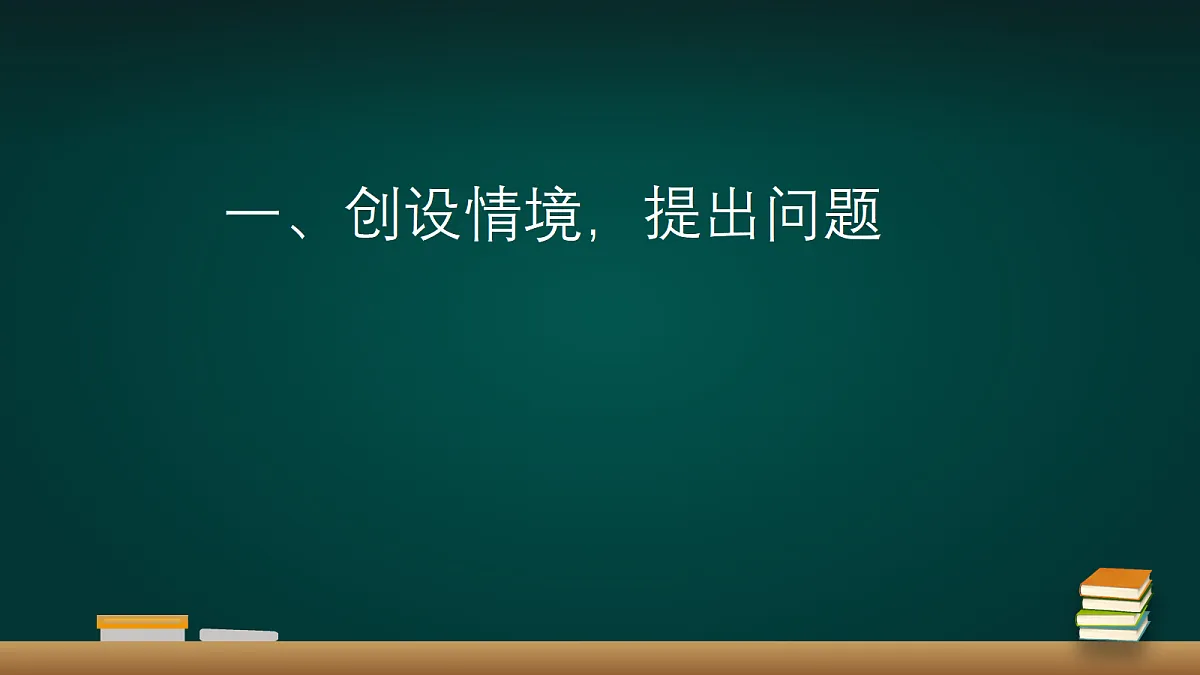 一、创设情境，提出问题